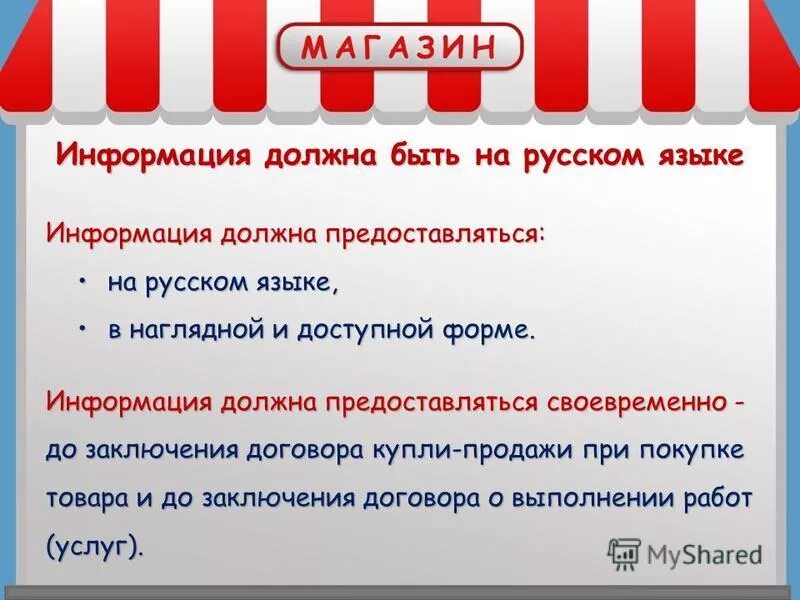 МАГАЗИН

Информация должна быть на русском языке

Информация должна предоставляться:

• на русском языке,

• в наглядной и доступной форме.

Информация должна предоставляться своевременно - до заключения договора купли-продажи при покупке товара и до заключения договора о выполнении работ (услуг).

MyShared